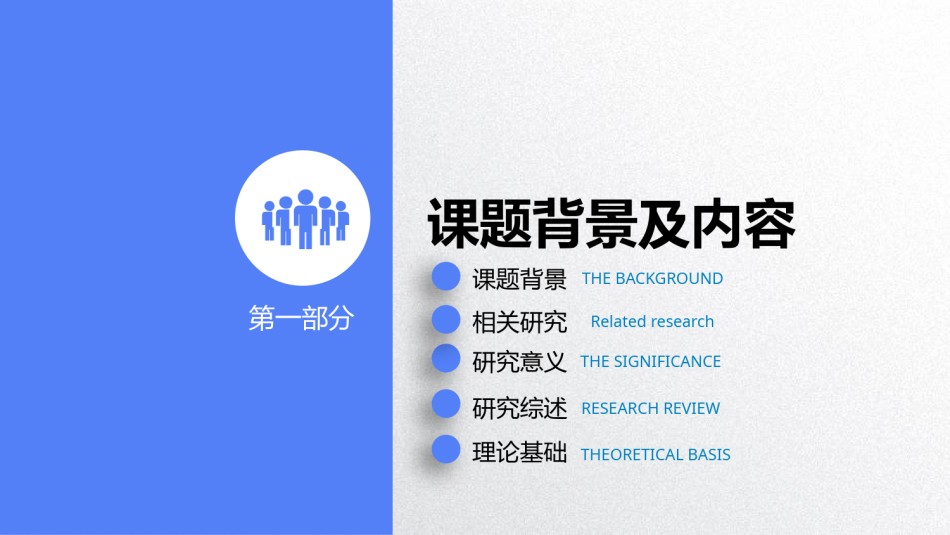 第一部分

课题背景及内容

课题背景 THE BACKGROUND

相关研究 Related research

研究意义 THE SIGNIFICANCE

研究综述 RESEARCH REVIEW

理论基础 THEORETICAL BASIS